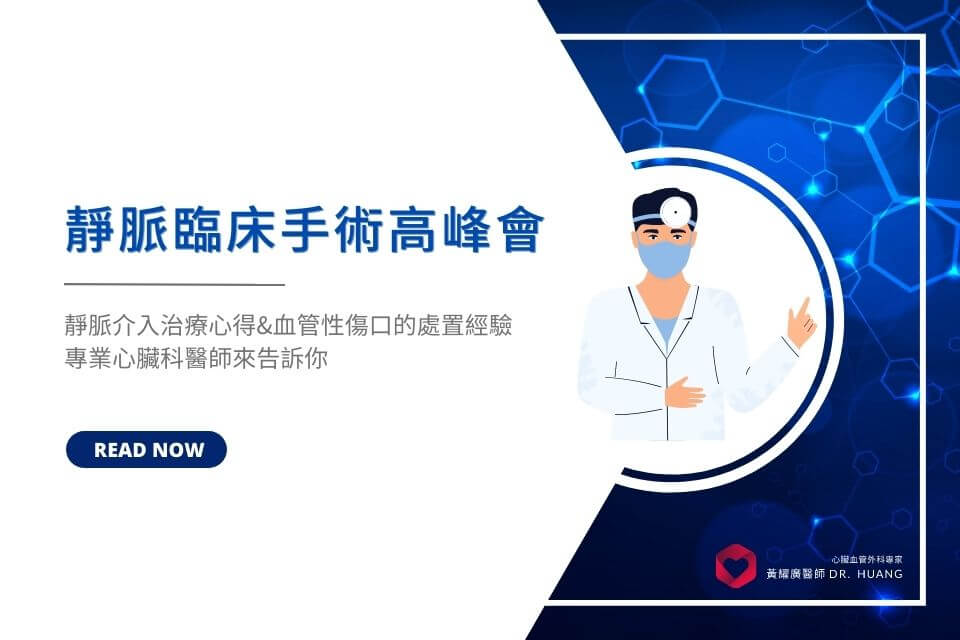 靜脈臨床手術高峰會

靜脈介入治療心得&血管性傷口的處置經驗
專業心臟科醫師來告訴你

READ NOW

心臟血管外科專家
黃耀廣醫師 DR. HUANG